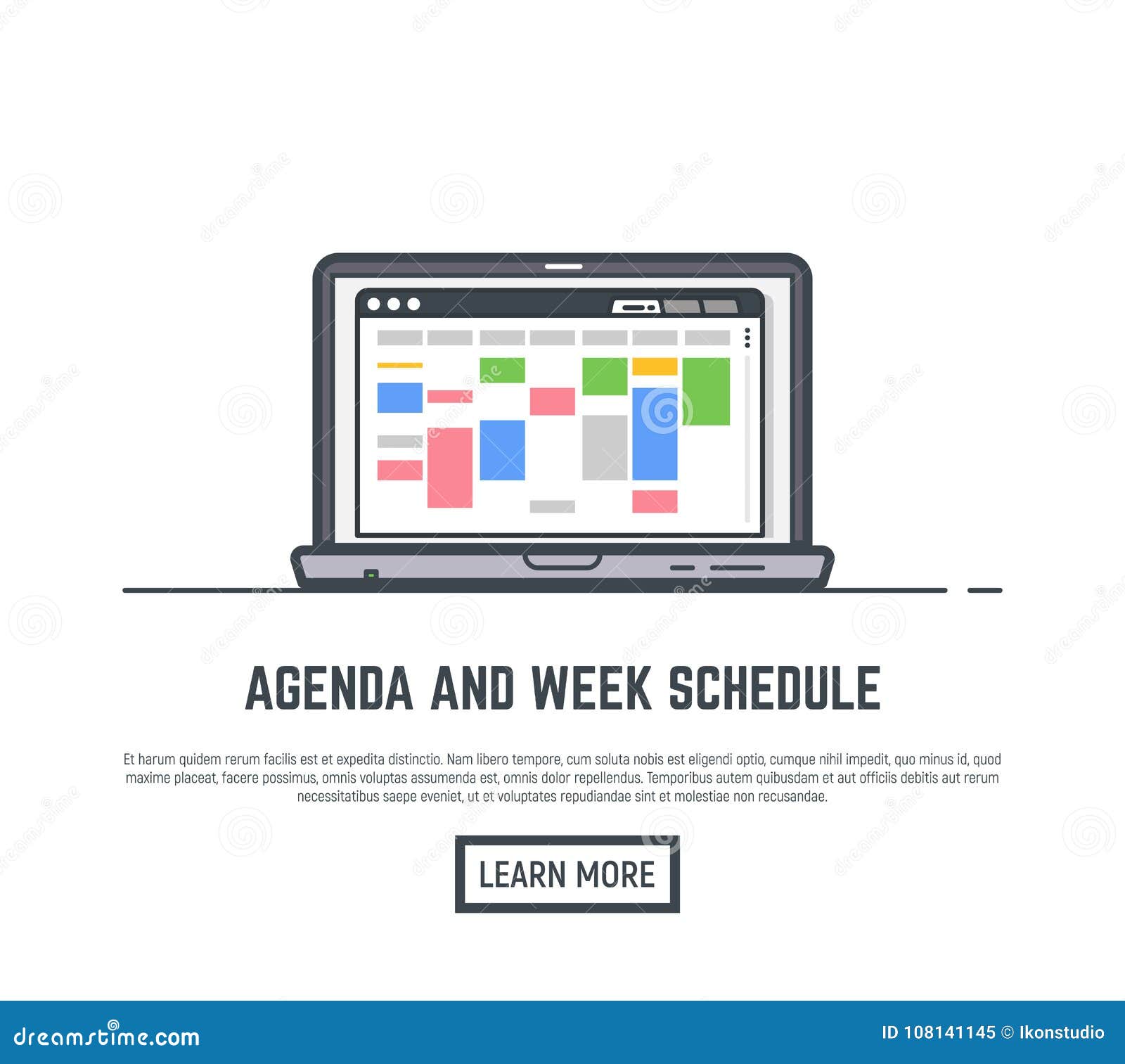 AGENDA AND WEEK SCHEDULE

Et harum quidem rerum facilis est et expedita distinctio. Nam libero tempore, cum soluta nobis est eligendi optio, cumque nihil impedit, quo minus id, quod maxime placeat, facere possimus, omnis voluptas assumenda est, omnis dolor repellendus. Temporibus autem quibusdam et aut officiis debitis aut rerum necessitatibus saepe eveniet, ut et voluptates repudiandae sint et molestiae non recusandae.

LEARN MORE

dreamstime.com

ID 108141145 © Ikonstudio